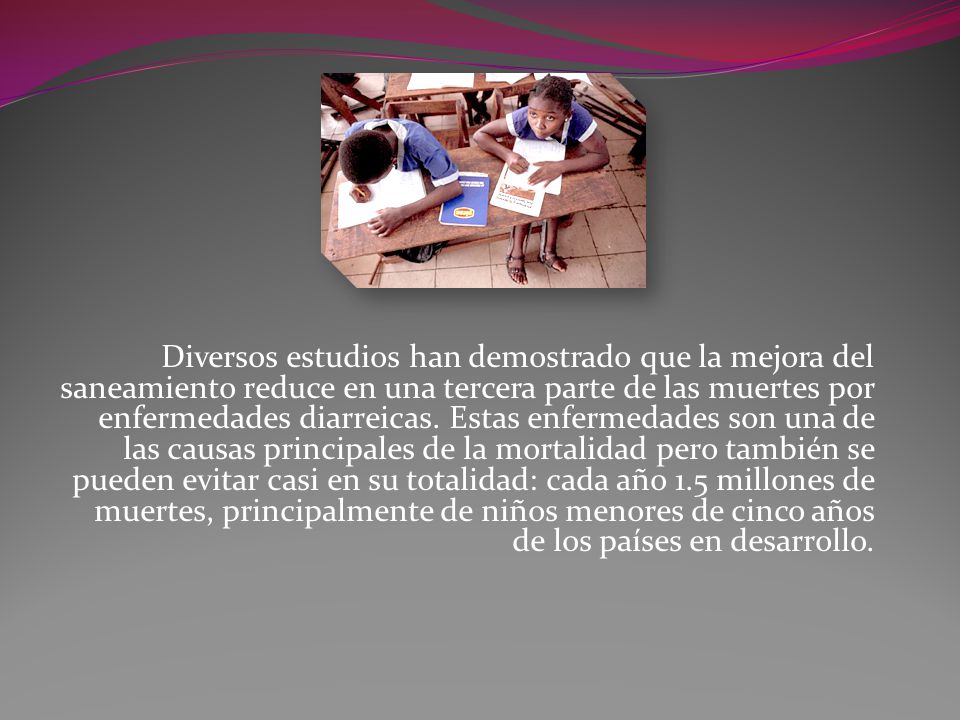 Diversos estudios han demostrado que la mejora del saneamiento reduce en una tercera parte de las muertes por enfermedades diarreicas. Estas enfermedades son una de las causas principales de la mortalidad pero también se pueden evitar casi en su totalidad: cada año 1.5 millones de muertes, principalmente de niños menores de cinco años de los países en desarrollo.